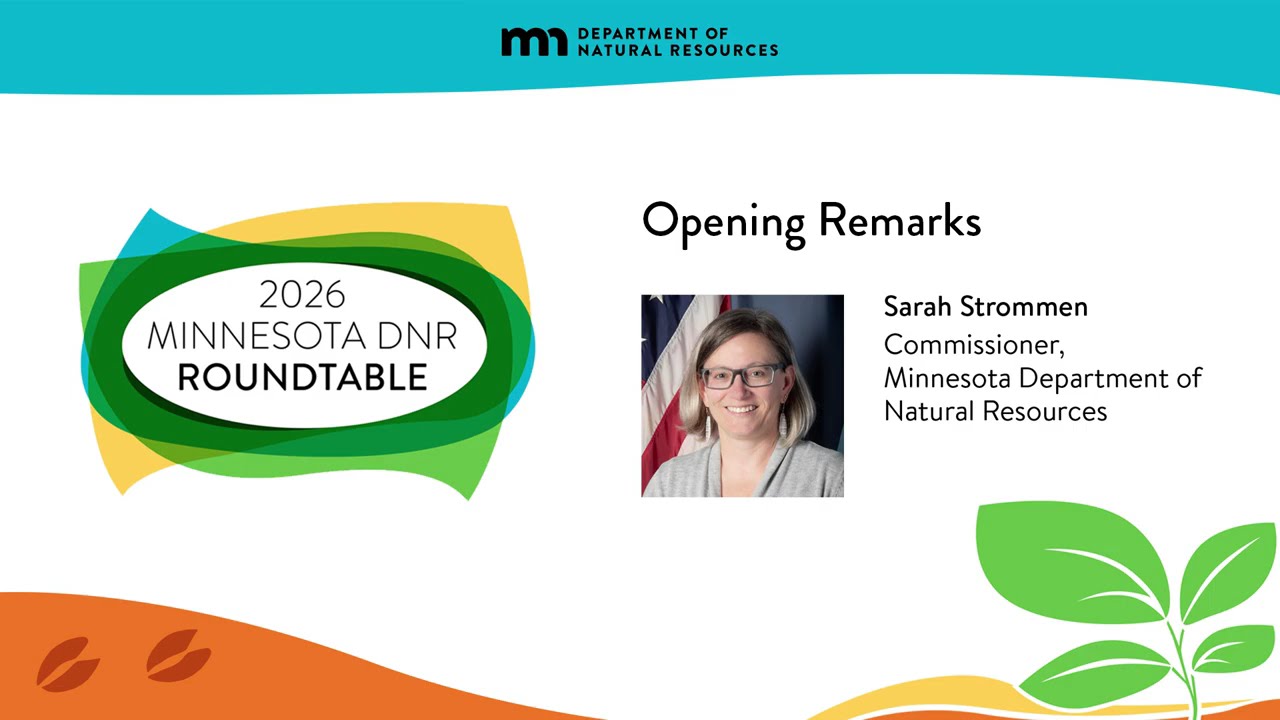 mn DEPARTMENT OF
NATURAL RESOURCES

2026
MINNESOTA DNR
ROUNDTABLE

Opening Remarks

Sarah Strommen
Commissioner,
Minnesota Department of
Natural Resources